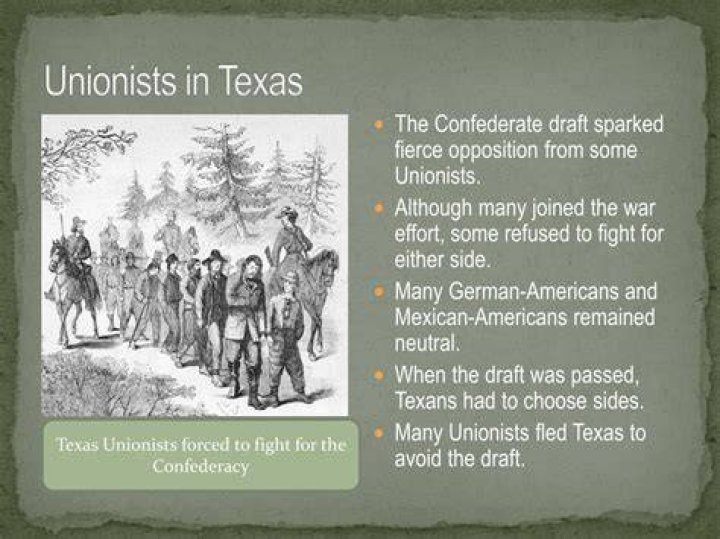 Unionists in Texas

Texas Unionists forced to fight for the Confederacy

- The Confederate draft sparked fierce opposition from some Unionists.
- Although many joined the war effort, some refused to fight for either side.
- Many German-Americans and Mexican-Americans remained neutral.
- When the draft was passed, Texans had to choose sides.
- Many Unionists fled Texas to avoid the draft.